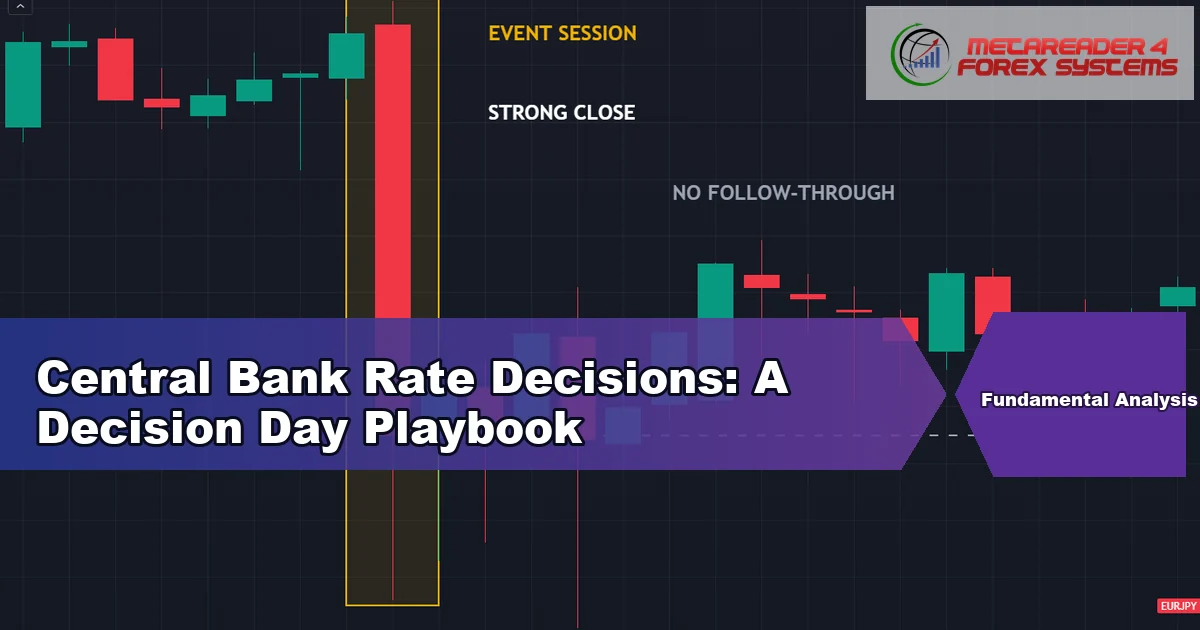 EVENT SESSION

STRONG CLOSE

NO FOLLOW-THROUGH

METAREADER 4 FOREX SYSTEMS

Central Bank Rate Decisions: A Decision Day Playbook

Fundamental Analysis

EURJPY